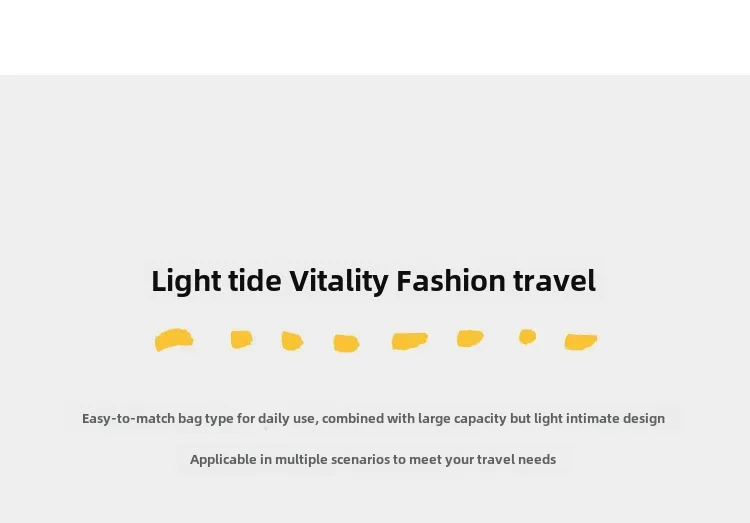 Light tide Vitality Fashion travel

Easy-to-match bag type for daily use, combined with large capacity but light intimate design

Applicable in multiple scenarios to meet your travel needs